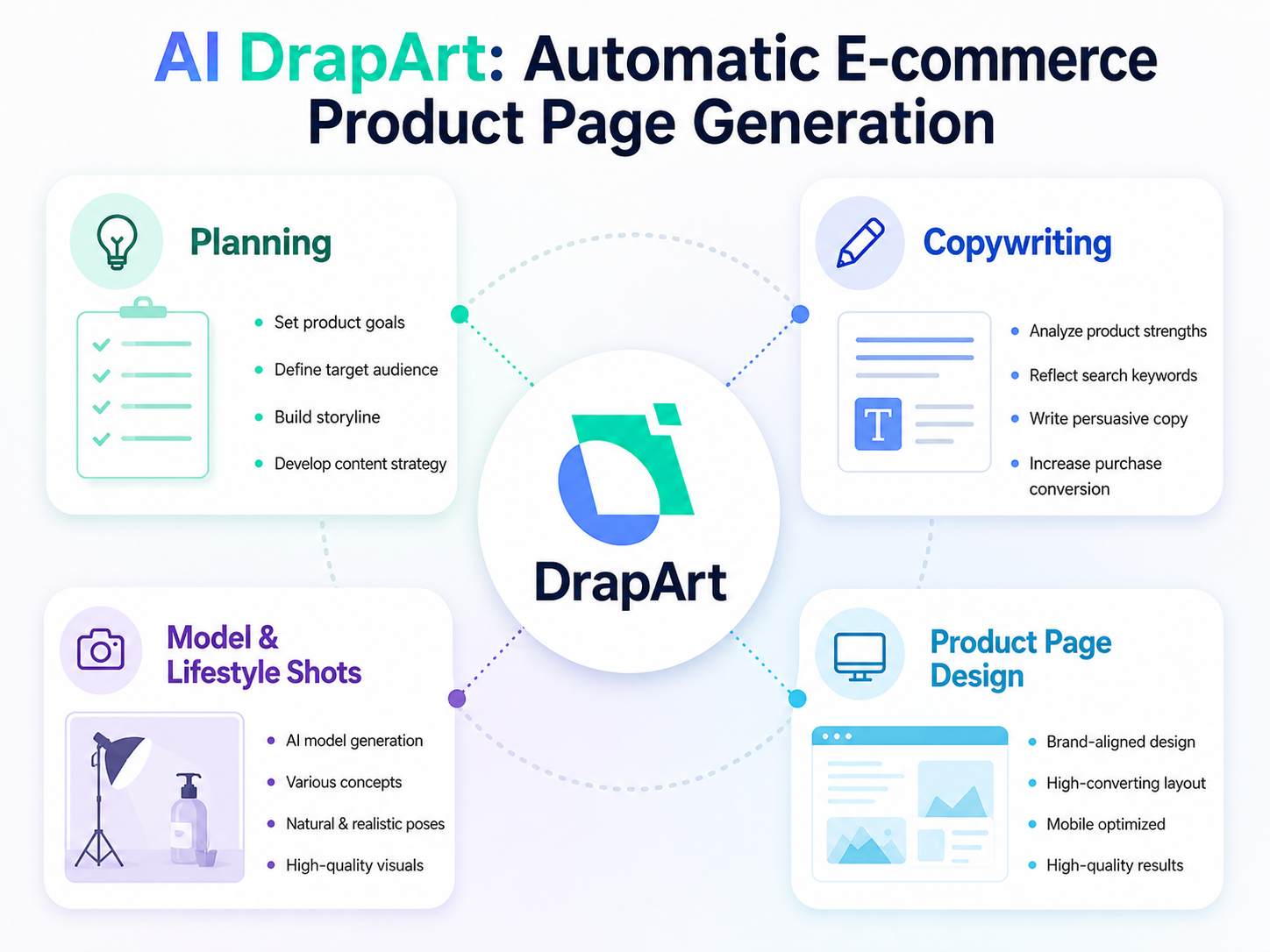 AI DrapArt: Automatic E-commerce Product Page Generation

Planning

- Set product goals
- Define target audience
- Build storyline
- Develop content strategy

Copywriting

T

- Analyze product strengths
- Reflect search keywords
- Write persuasive copy
- Increase purchase conversion

DrapArt

Model & Lifestyle Shots

- AI model generation
- Various concepts
- Natural & realistic poses
- High-quality visuals

Product Page Design

- Brand-aligned design
- High-converting layout
- Mobile optimized
- High-quality results